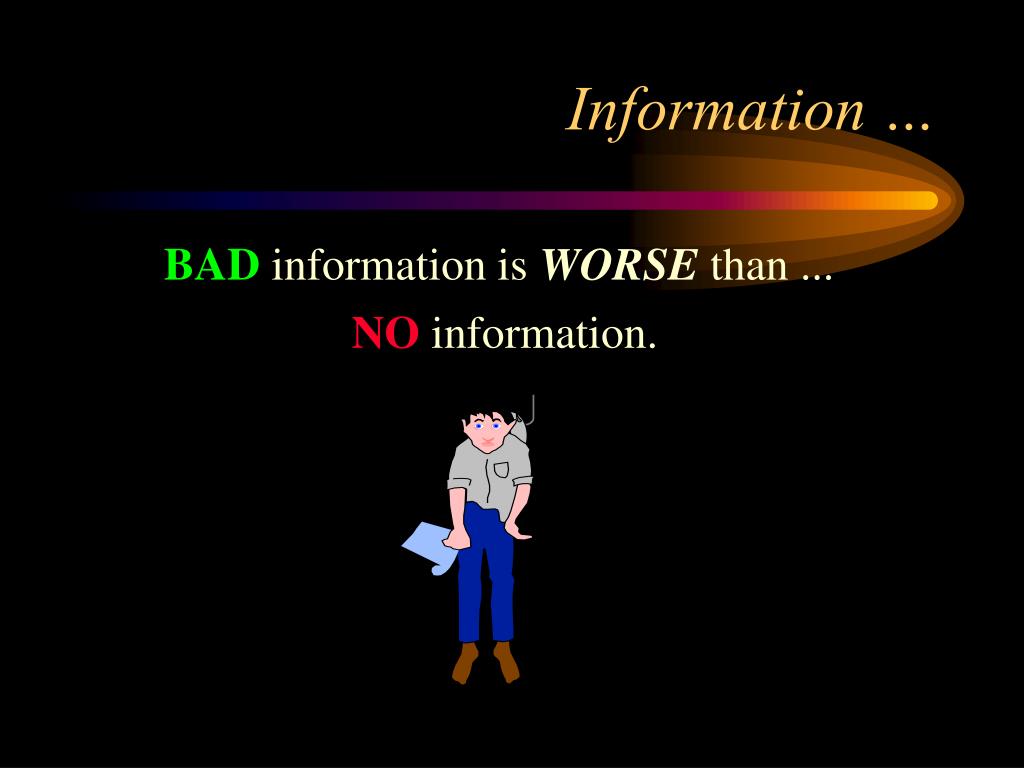 Information ...

BAD information is WORSE than ...

NO information.